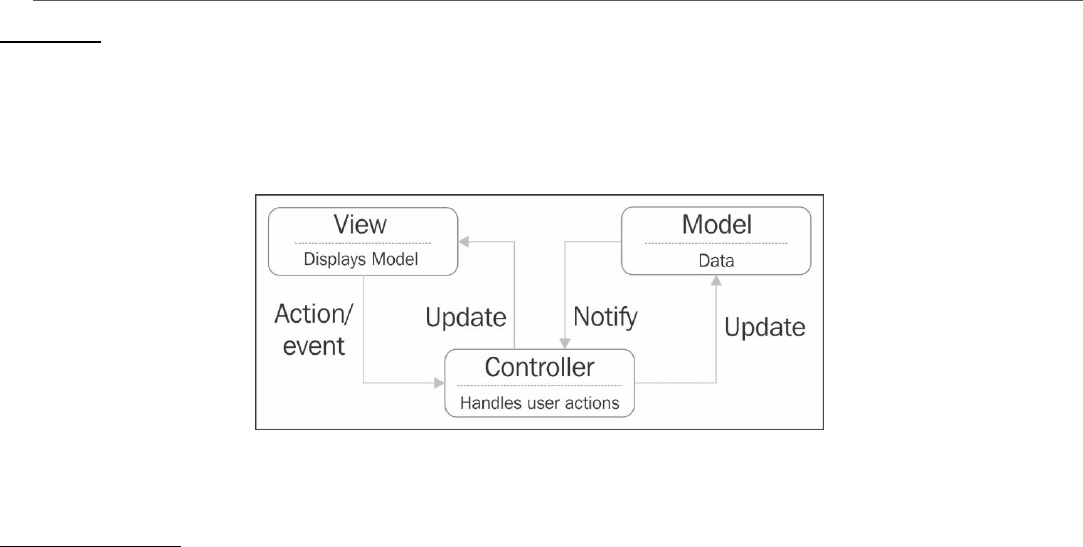 View
Displays Model

Model
Data

Action/
event

Update

Notify

Update

Controller
Handles user actions